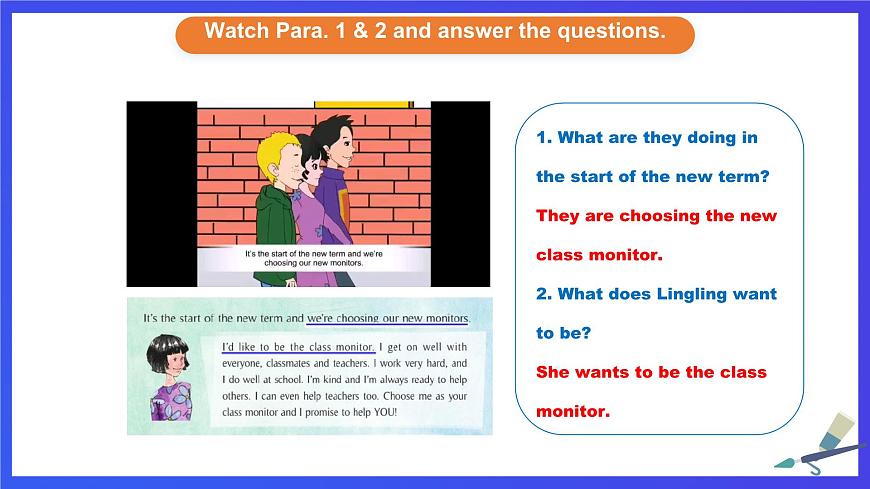 Watch Para. 1 & 2 and answer the questions.

It's the start of the new term and we're choosing our new monitors.

It's the start of the new term and we're choosing our new monitors.

I'd like to be the class monitor. I get on well with everyone, classmates and teachers. I work very hard, and I do well at school. I'm kind and I'm always ready to help others. I can even help teachers too. Choose me as your class monitor and I promise to help YOU!

1. What are they doing in the start of the new term?

They are choosing the new class monitor.

2. What does Lingling want to be?

She wants to be the class monitor.